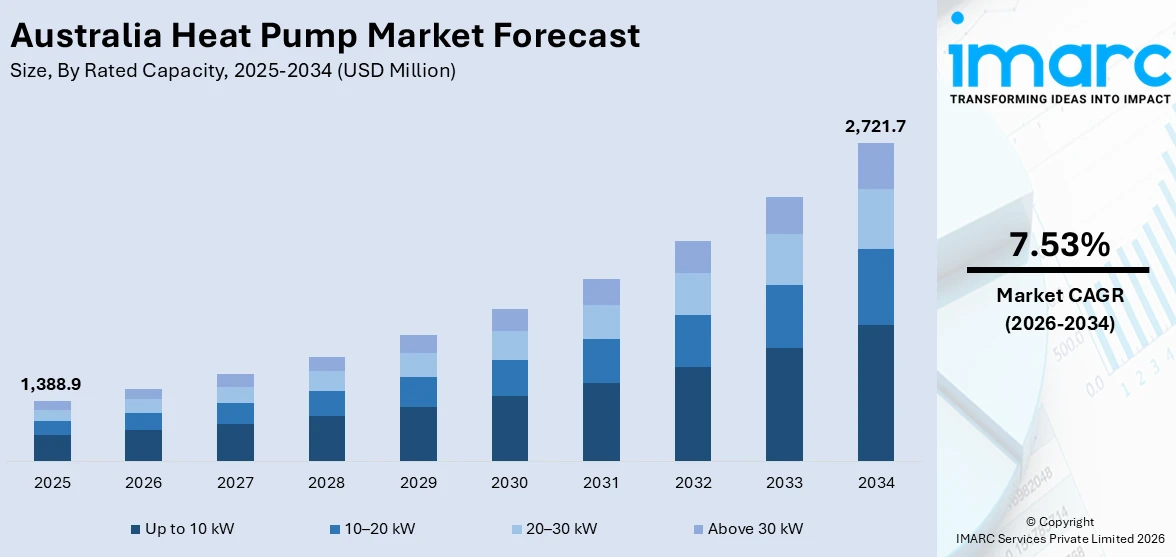 Australia Heat Pump Market Forecast
Size, By Rated Capacity, 2025-2034 (USD Million)

1,388.9

2,721.7

2025 2026 2027 2028 2029 2030 2031 2032 2033 2034

Up to 10 kW
10–20 kW
20–30 kW
Above 30 kW

imarc
TRANSFORMING IDEAS INTO IMPACT

7.53%
Market CAGR
(2026-2034)

© Copyright
IMARC Services Private Limited 2026